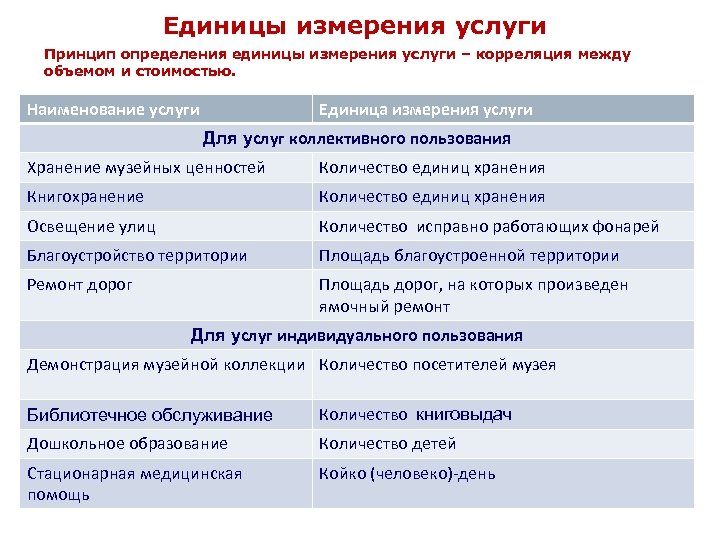 Единицы измерения услуги

Принцип определения единицы измерения услуги – корреляция между объемом и стоимостью.

| Наименование услуги | Единица измерения услуги |
|---|---|
| Для услуг коллективного пользования | |
| Хранение музейных ценностей | Количество единиц хранения |
| Книгохранение | Количество единиц хранения |
| Освещение улиц | Количество исправно работающих фонарей |
| Благоустройство территории | Площадь благоустроенной территории |
| Ремонт дорог | Площадь дорог, на которых произведен ямочный ремонт |
| Для услуг индивидуального пользования | |
| Демонстрация музейной коллекции | Количество посетителей музея |
| Библиотечное обслуживание | Количество книговыдач |
| Дошкольное образование | Количество детей |
| Стационарная медицинская помощь | Койко (человеко)-день |